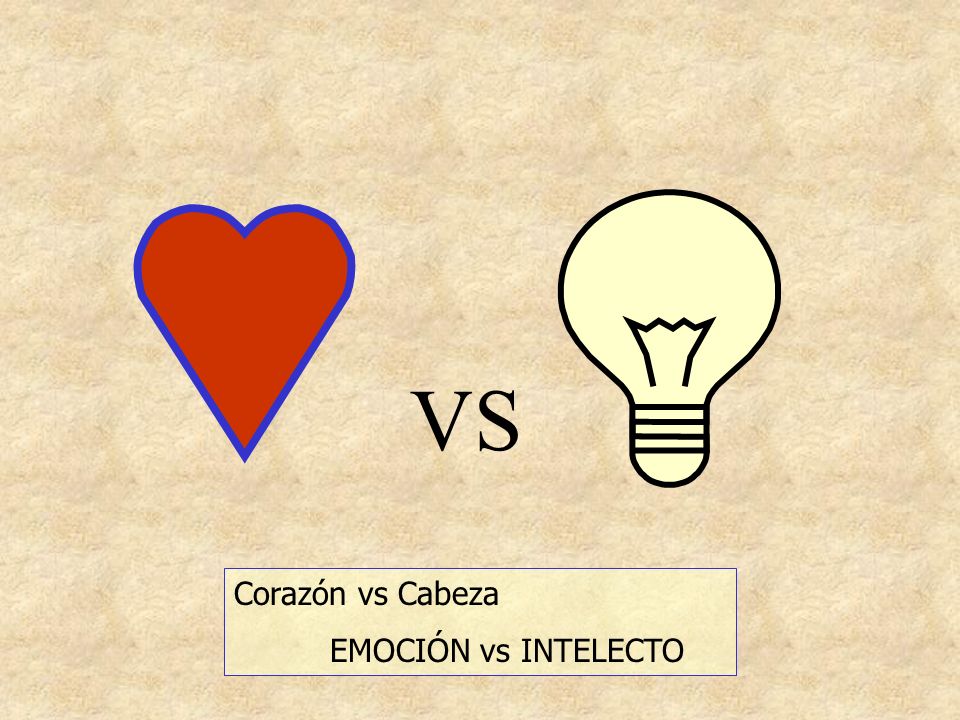 VS

Corazón vs Cabeza

EMOCIÓN vs INTELECTO